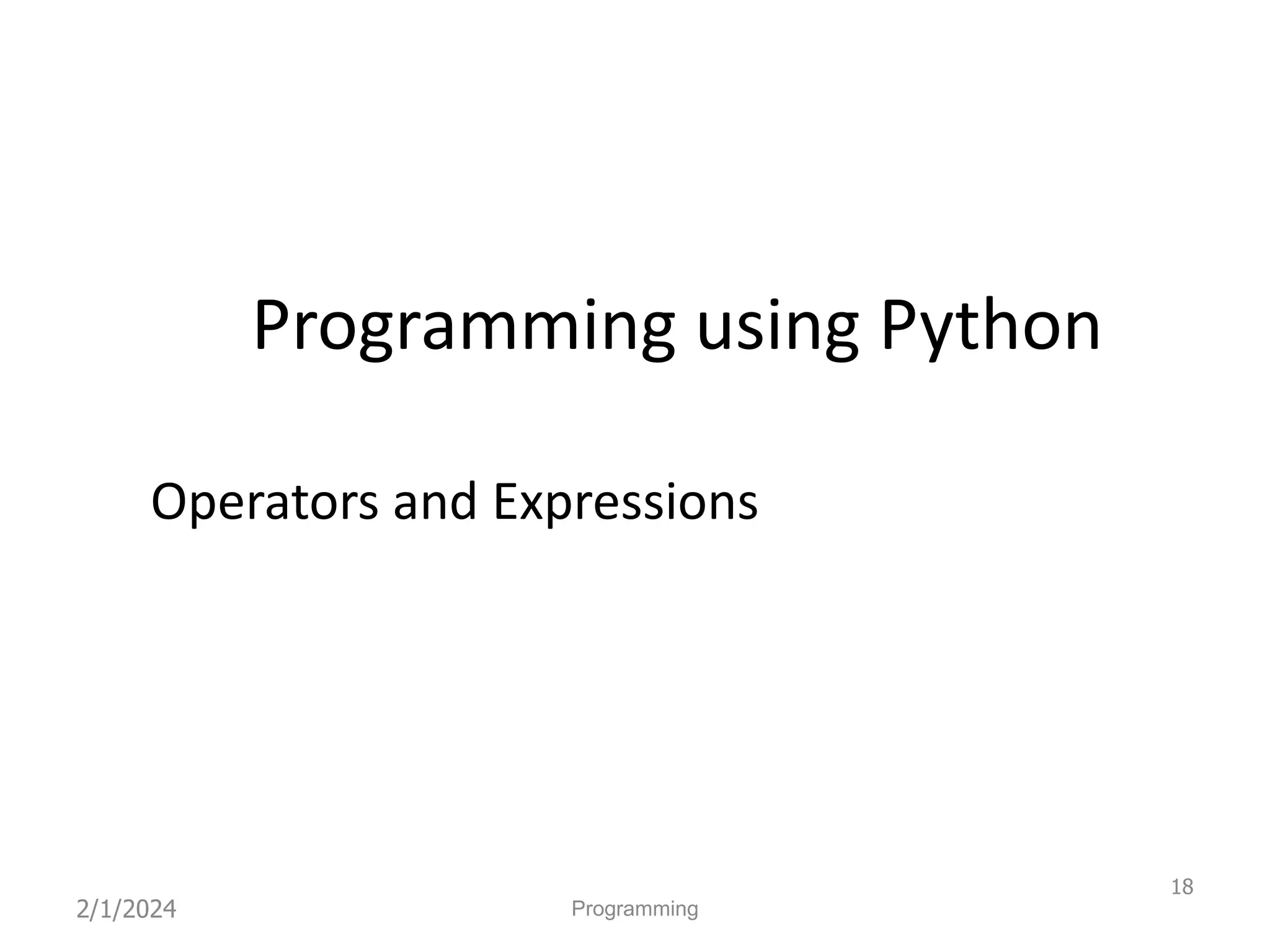 Programming using Python

Operators and Expressions

2/1/2024 Programming 18